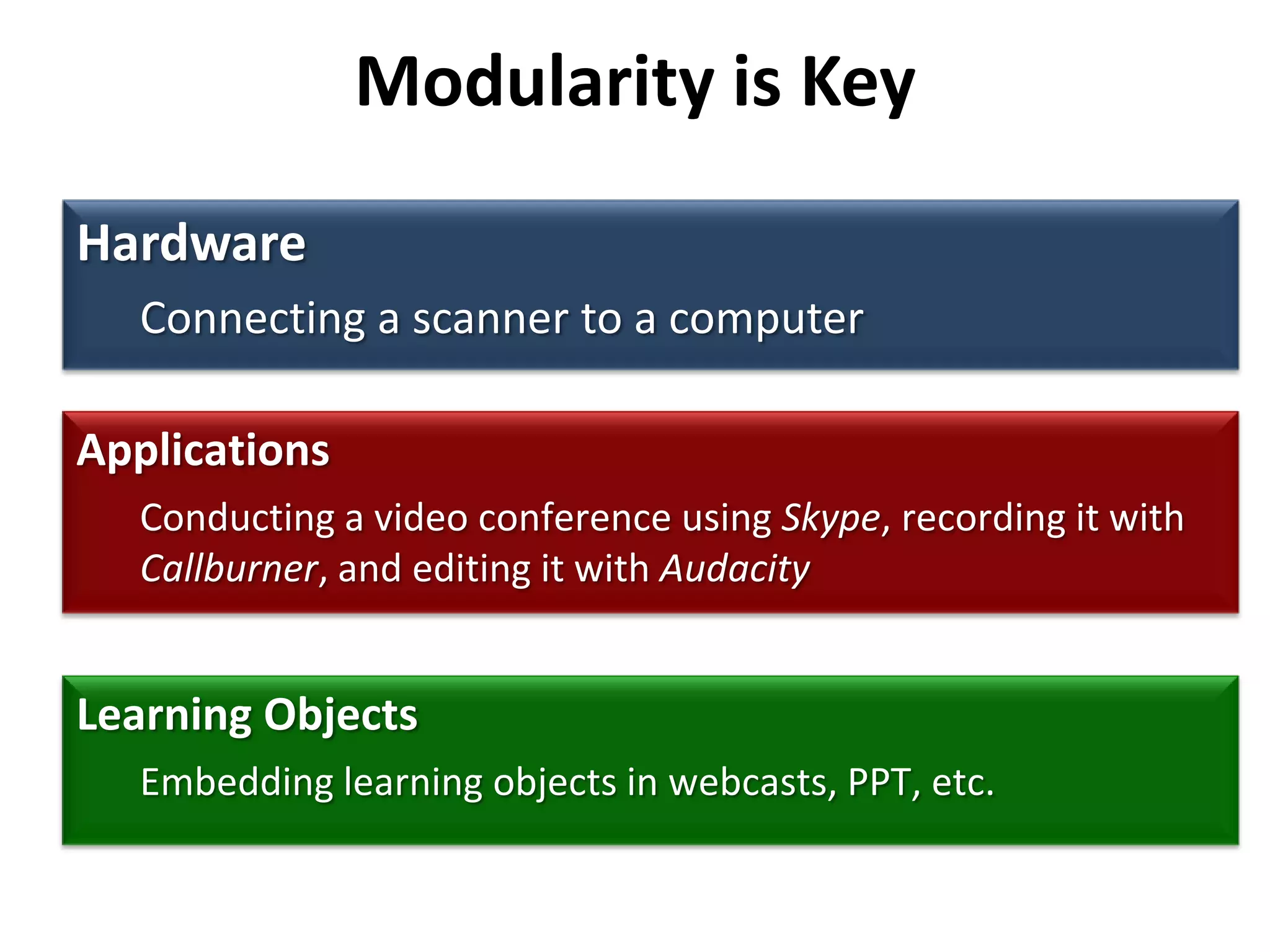 Modularity is Key

Hardware

Connecting a scanner to a computer

Applications

Conducting a video conference using Skype, recording it with Callburner, and editing it with Audacity

Learning Objects

Embedding learning objects in webcasts, PPT, etc.